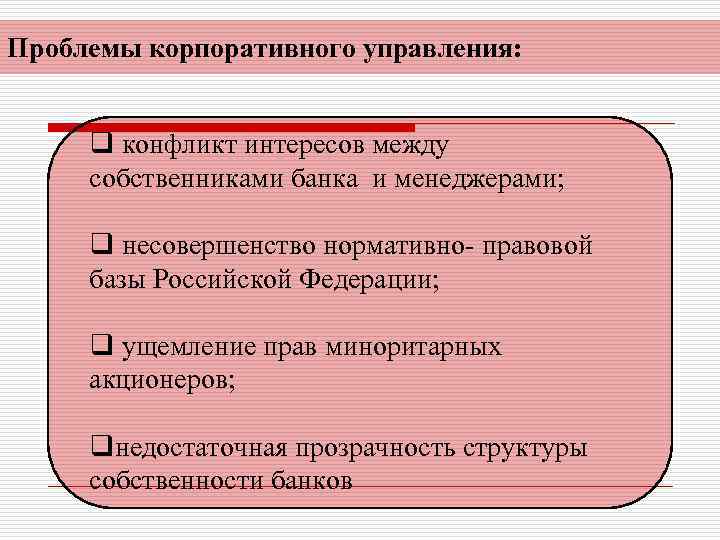 Проблемы корпоративного управления:

❑ конфликт интересов между собственниками банка  и менеджерами;

❑ несовершенство нормативно- правовой базы Российской Федерации;

❑ ущемление прав миноритарных акционеров;

❑недостаточная прозрачность структуры собственности банков